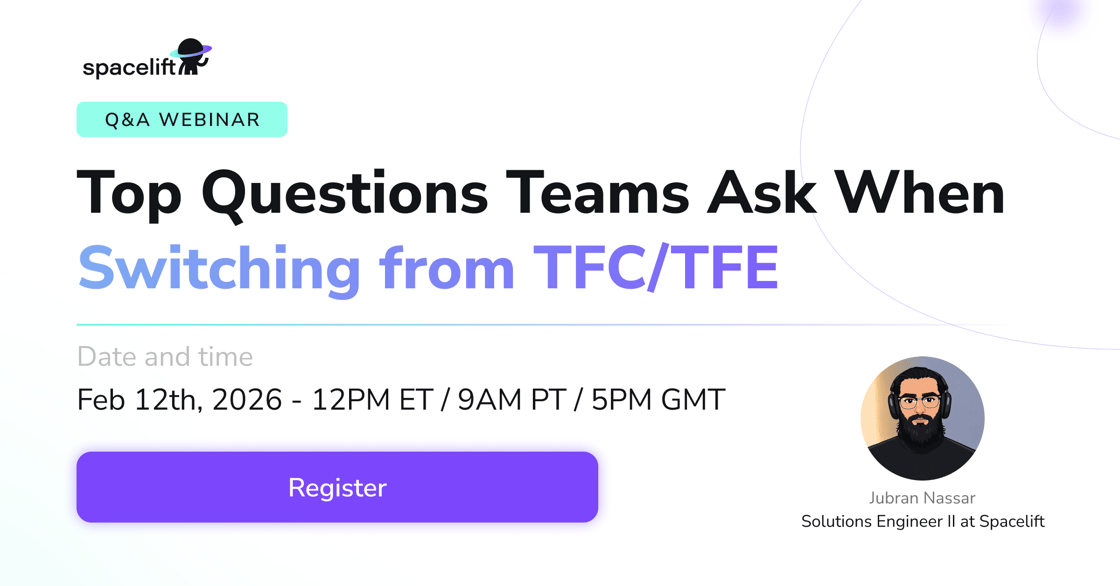 spacelift

Q&A WEBINAR

Top Questions Teams Ask When Switching from TFC/TFE

Date and time

Feb 12th, 2026 - 12PM ET / 9AM PT / 5PM GMT

Register

Jubran Nassar
Solutions Engineer II at Spacelift